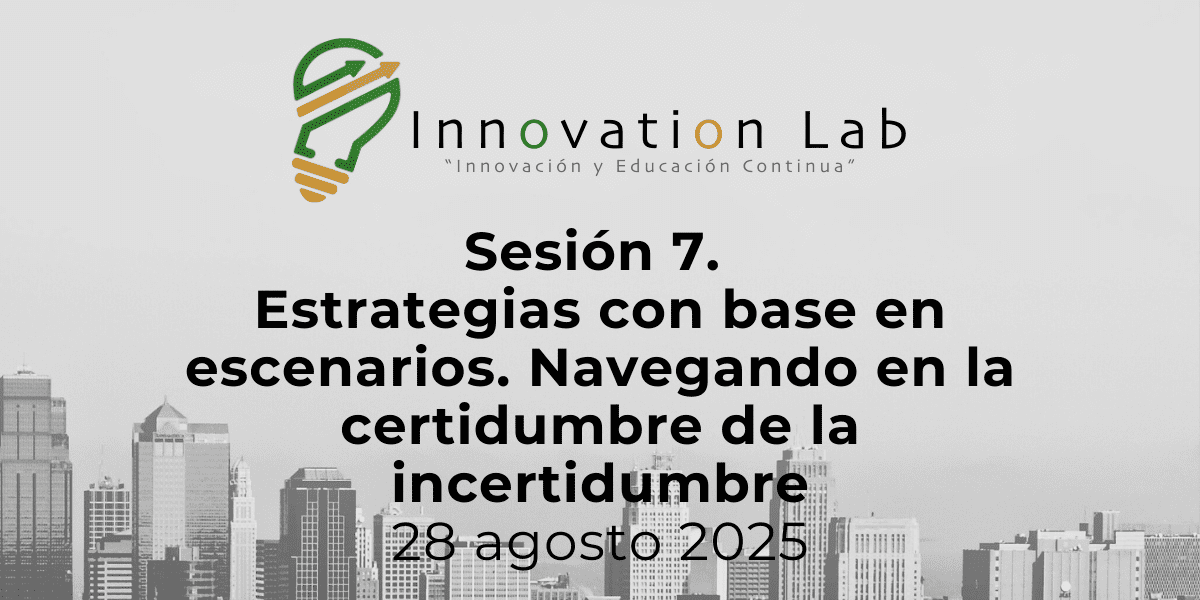 Innovation Lab
"Innovación y Educación Continua"

Sesión 7.
Estrategias con base en escenarios. Navegando en la certidumbre de la incertidumbre
28 agosto 2025